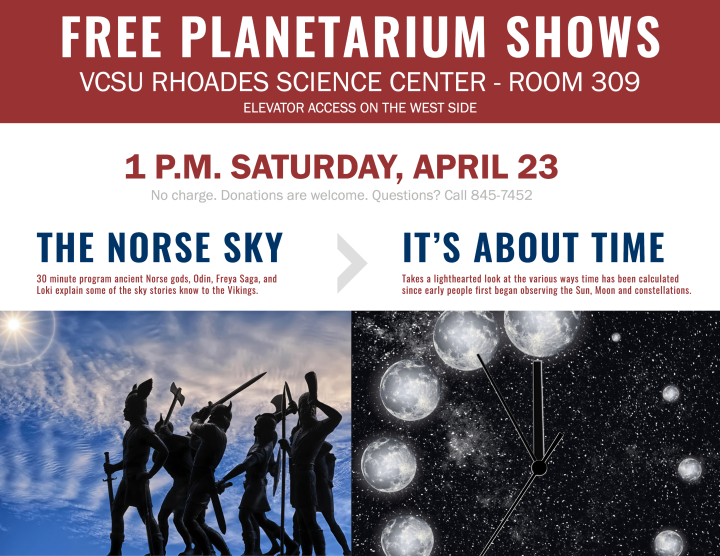 FREE PLANETARIUM SHOWS
VCSU RHOADES SCIENCE CENTER - ROOM 309
ELEVATOR ACCESS ON THE WEST SIDE

1 P.M. SATURDAY, APRIL 23
No charge. Donations are welcome. Questions? Call 845-7452

THE NORSE SKY
30 minute program ancient Norse gods, Odin, Freya Saga, and Loki explain some of the sky stories know to the Vikings.

IT'S ABOUT TIME
Takes a lighthearted look at the various ways time has been calculated since early people first began observing the Sun, Moon and constellations.